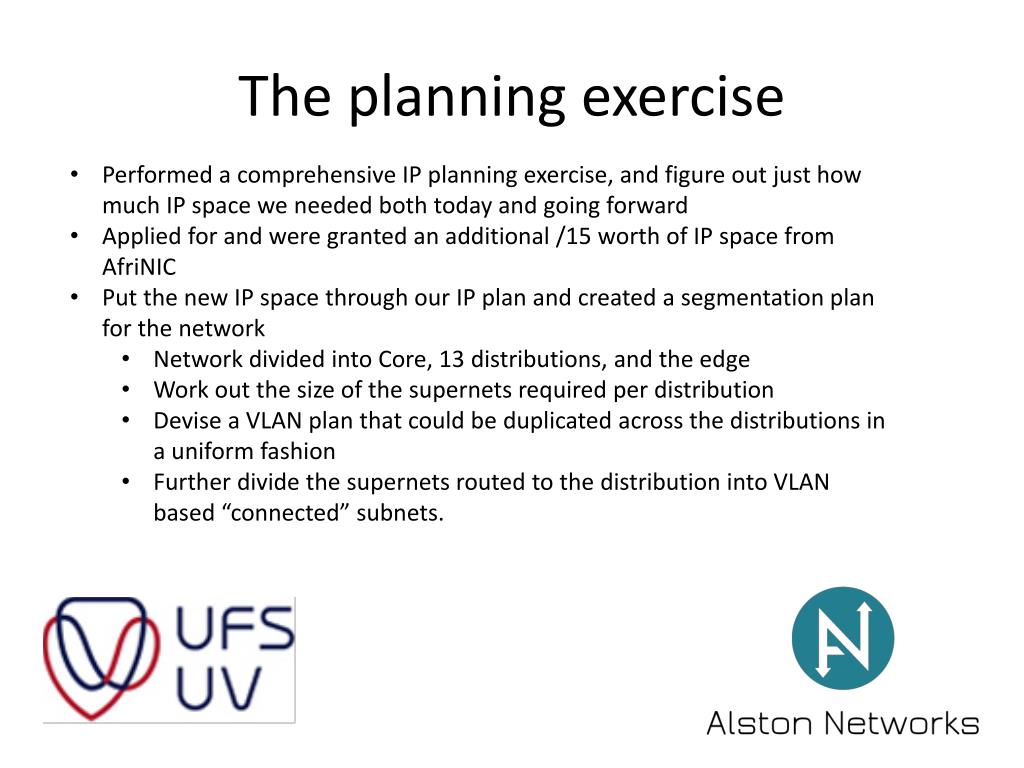 The planning exercise

• Performed a comprehensive IP planning exercise, and figure out just how much IP space we needed both today and going forward
• Applied for and were granted an additional /15 worth of IP space from AfriNIC
• Put the new IP space through our IP plan and created a segmentation plan for the network
  • Network divided into Core, 13 distributions, and the edge
  • Work out the size of the supernets required per distribution
  • Devise a VLAN plan that could be duplicated across the distributions in a uniform fashion
  • Further divide the supernets routed to the distribution into VLAN based “connected” subnets.

UFS
UV

Alston Networks